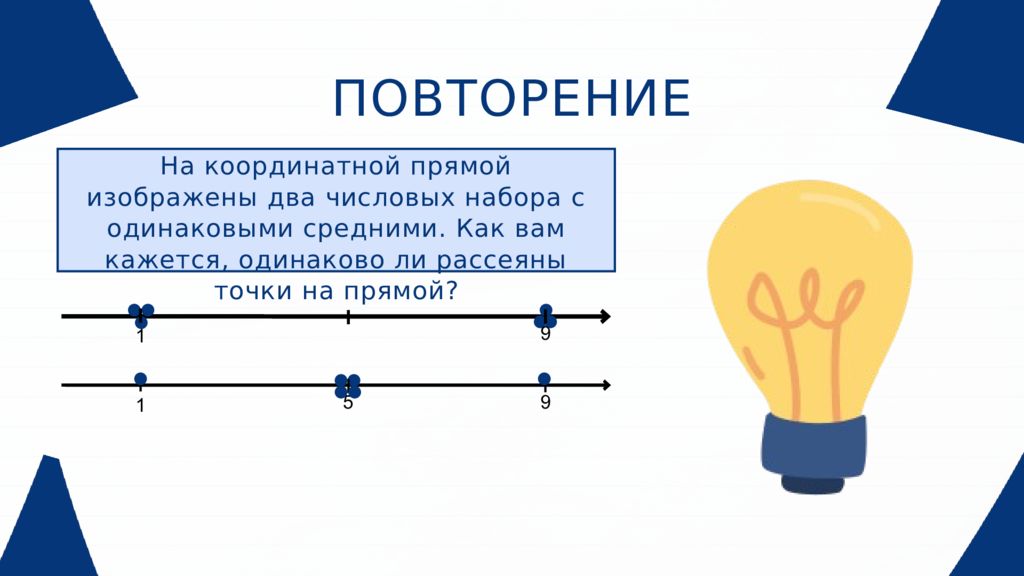 ПОВТОРЕНИЕ

На координатной прямой изображены два числовых набора с одинаковыми средними. Как вам кажется, одинаково ли рассеяны точки на прямой?

1
9
1
5
9